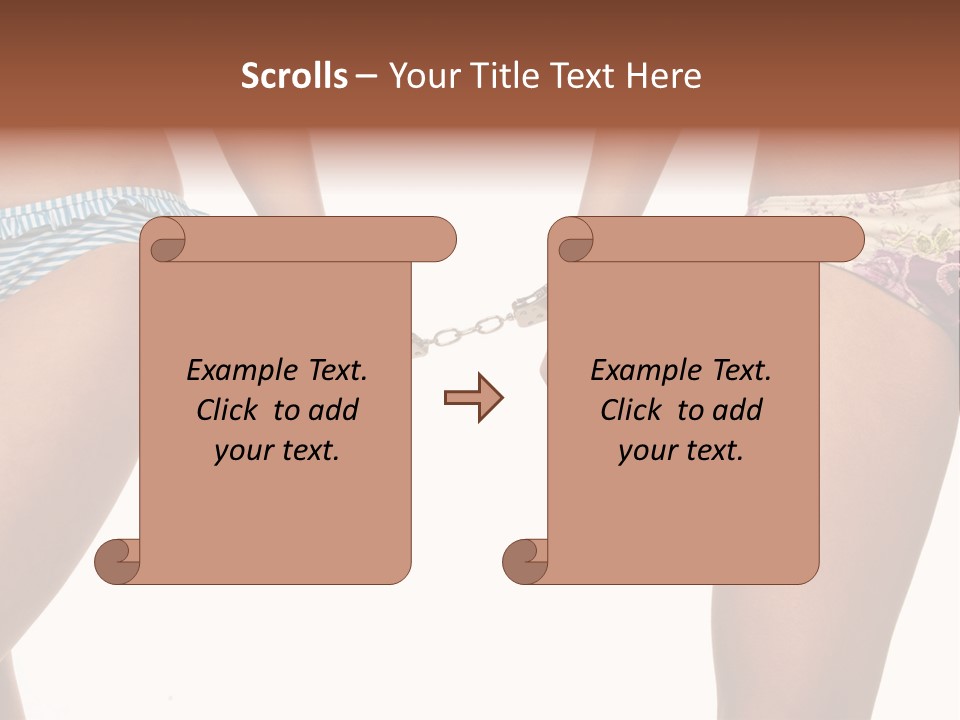 Scrolls – Your Title Text Here

Example Text. Click to add your text.

Example Text. Click to add your text.